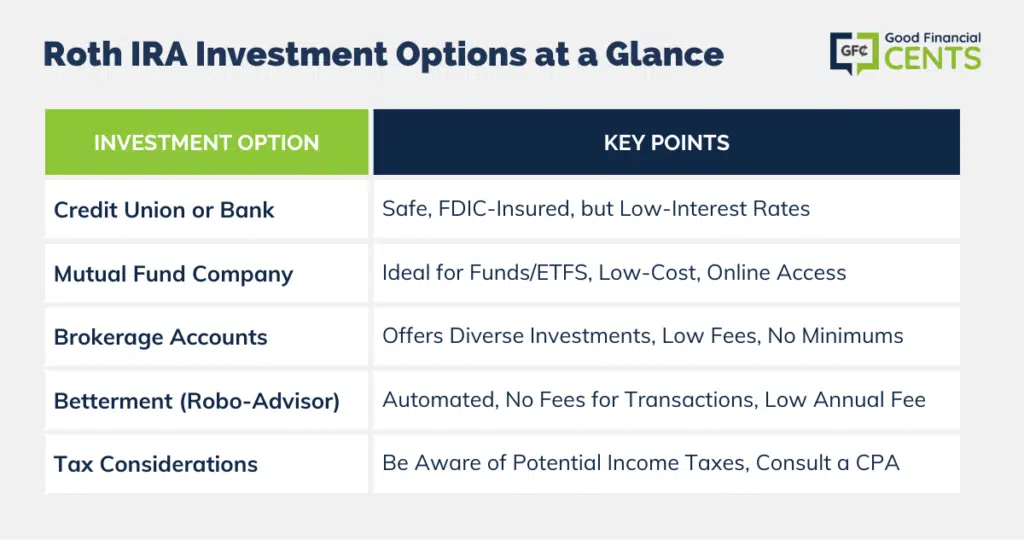 Roth IRA Investment Options at a Glance

GFC Good Financial CENTS

| INVESTMENT OPTION | KEY POINTS |
|---|---|
| Credit Union or Bank | Safe, FDIC-Insured, but Low-Interest Rates |
| Mutual Fund Company | Ideal for Funds/ETFS, Low-Cost, Online Access |
| Brokerage Accounts | Offers Diverse Investments, Low Fees, No Minimums |
| Betterment (Robo-Advisor) | Automated, No Fees for Transactions, Low Annual Fee |
| Tax Considerations | Be Aware of Potential Income Taxes, Consult a CPA |